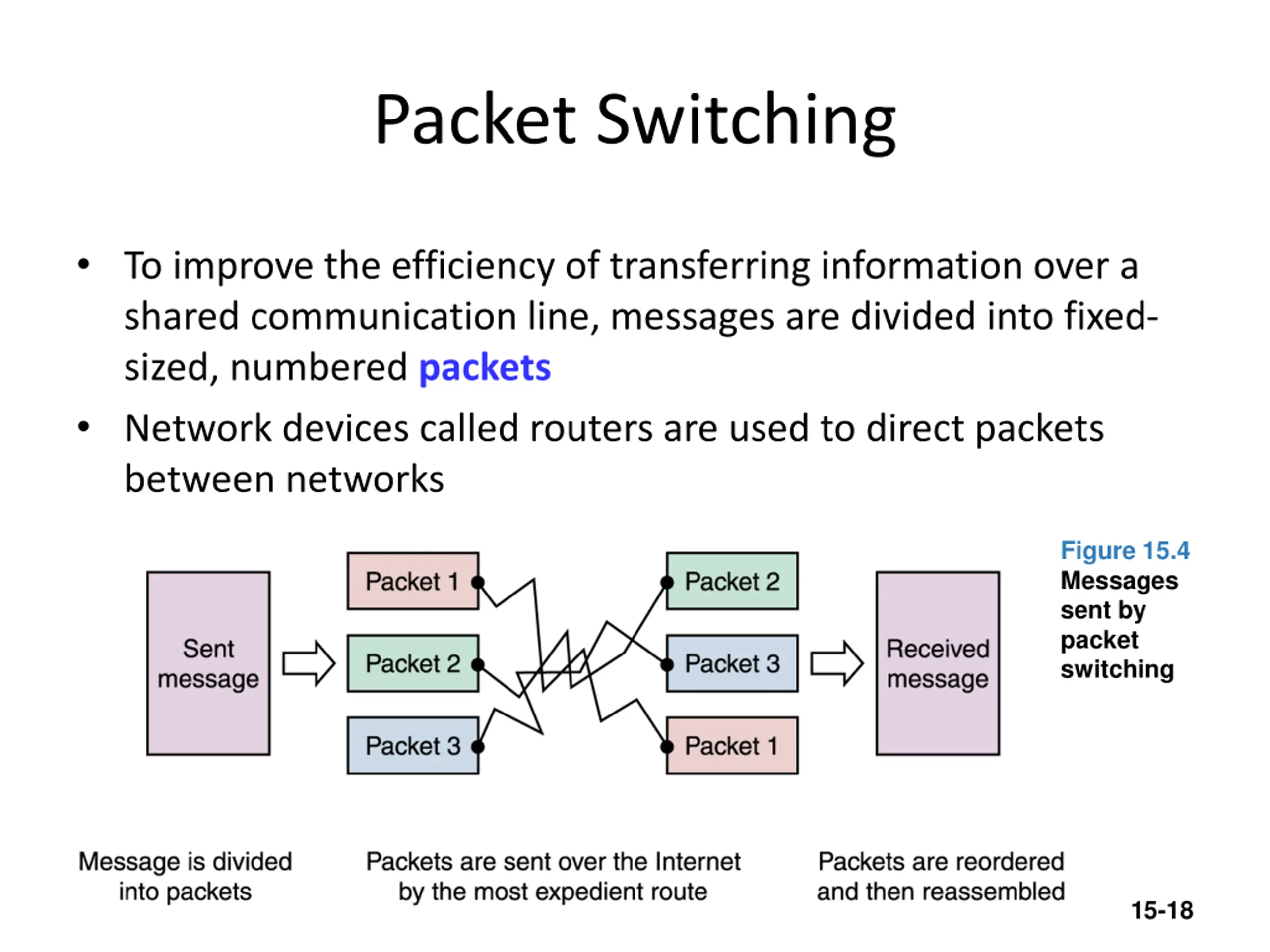 Packet Switching

• To improve the efficiency of transferring information over a shared communication line, messages are divided into fixed-sized, numbered packets

• Network devices called routers are used to direct packets between networks

Sent message

Packet 1

Packet 2

Packet 3

Packet 2

Packet 3

Packet 1

Received message

Figure 15.4
Messages sent by packet switching

Message is divided into packets

Packets are sent over the Internet by the most expedient route

Packets are reordered and then reassembled

15-18